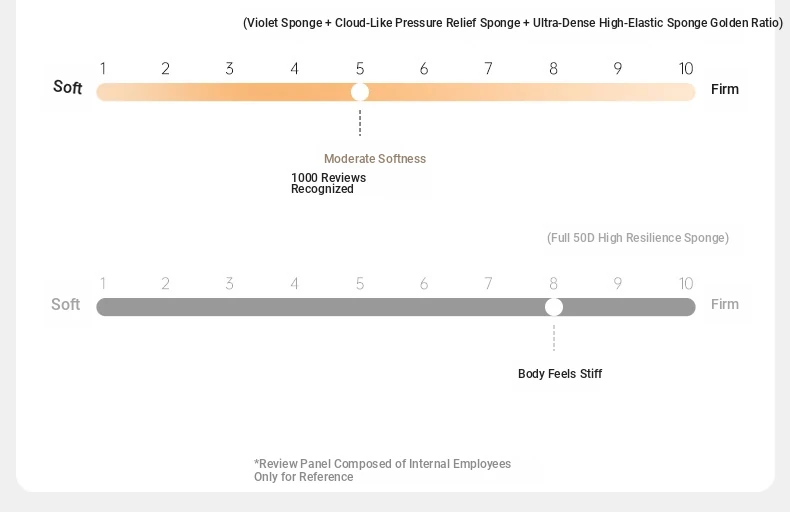 (Violet Sponge + Cloud-Like Pressure Relief Sponge + Ultra-Dense High-Elastic Sponge Golden Ratio)

1 2 3 4 5 6 7 8 9 10

Soft

Firm

Moderate Softness

1000 Reviews Recognized

(Full 50D High Resilience Sponge)

1 2 3 4 5 6 7 8 9 10

Soft

Firm

Body Feels Stiff

*Review Panel Composed of Internal Employees Only for Reference